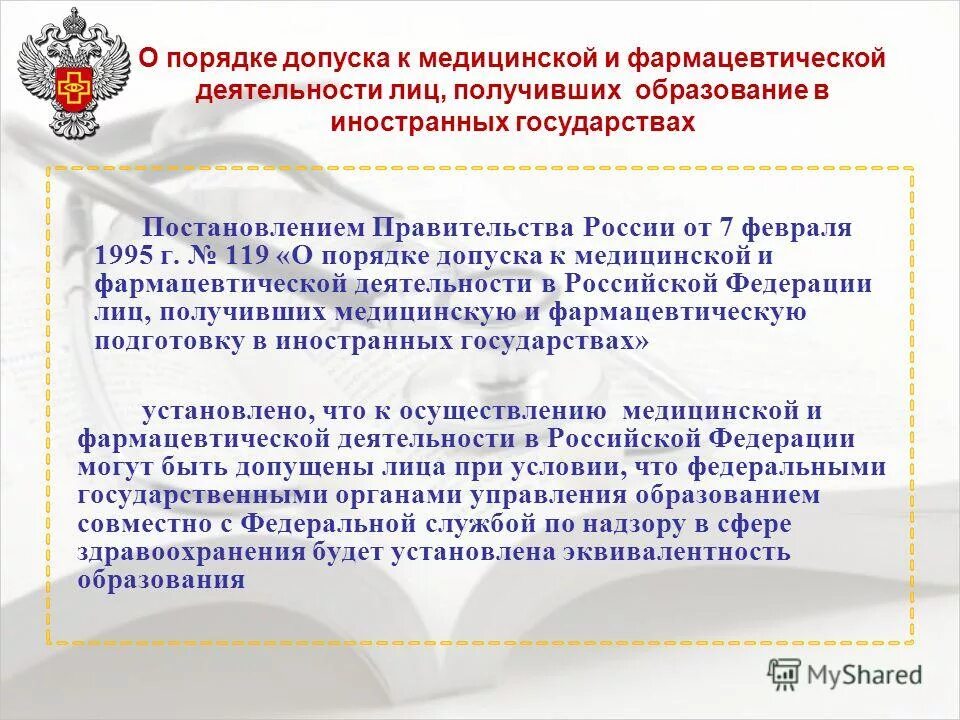 О порядке допуска к медицинской и фармацевтической деятельности лиц, получивших образование в иностранных государствах

Постановлением Правительства России от 7 февраля 1995 г. № 119 «О порядке допуска к медицинской и фармацевтической деятельности в Российской Федерации лиц, получивших медицинскую и фармацевтическую подготовку в иностранных государствах»

установлено, что к осуществлению медицинской и фармацевтической деятельности в Российской Федерации могут быть допущены лица при условии, что федеральными государственными органами управления образованием совместно с Федеральной службой по надзору в сфере здравоохранения будет установлена эквивалентность образования

MyShared